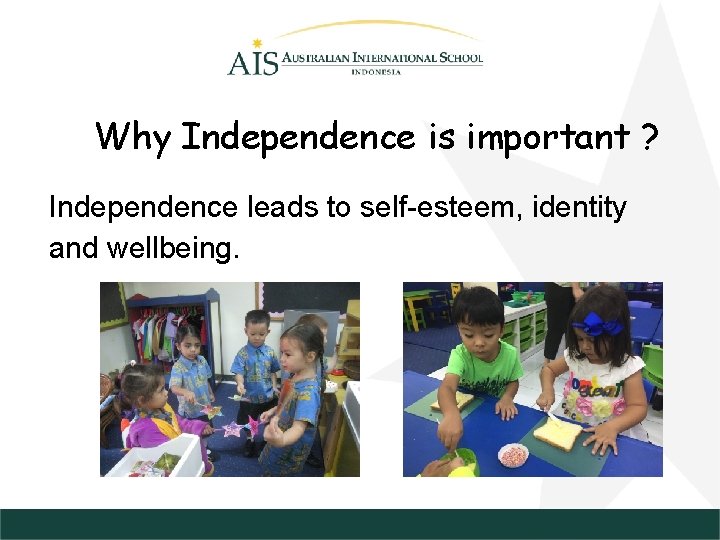 AIS AUSTRALIAN INTERNATIONAL SCHOOL INDONESIA

Why Independence is important ?

Independence leads to self-esteem, identity and wellbeing.